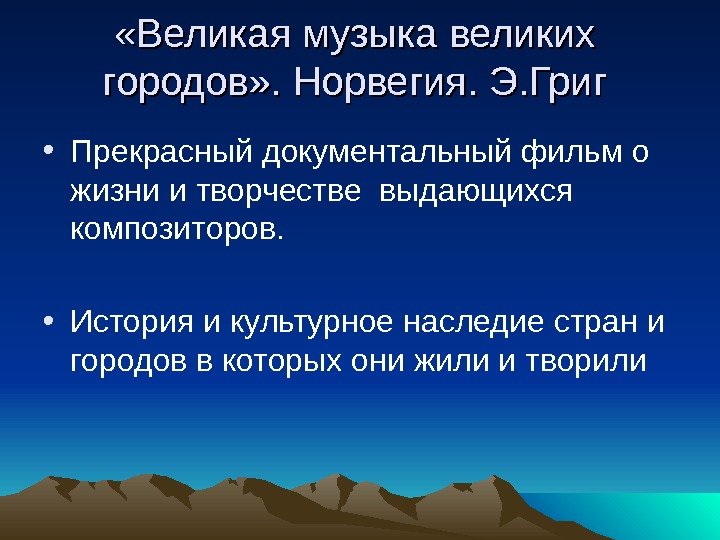 «Великая музыка великих городов». Норвегия. Э.Григ

• Прекрасный документальный фильм о жизни и творчестве выдающихся композиторов.

• История и культурное наследие стран и городов в которых они жили и творили